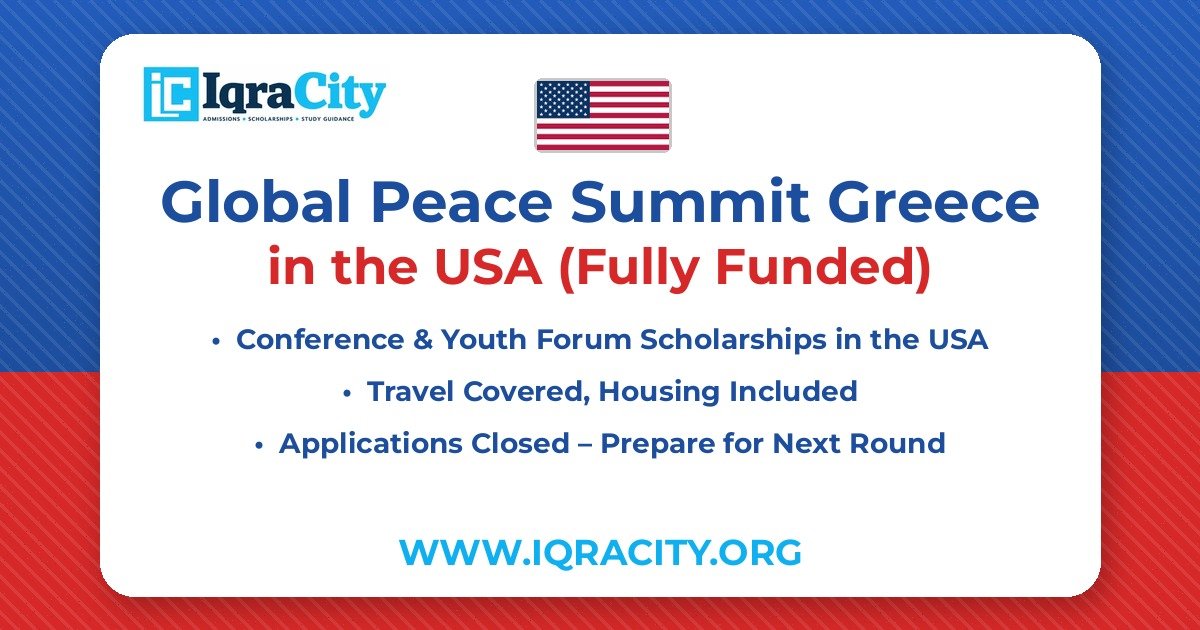 IqraCity
ADMISSIONS • SCHOLARSHIPS • STUDY GUIDANCE

Global Peace Summit Greece
in the USA (Fully Funded)

• Conference & Youth Forum Scholarships in the USA
• Travel Covered, Housing Included
• Applications Closed – Prepare for Next Round

WWW.IQRACITY.ORG